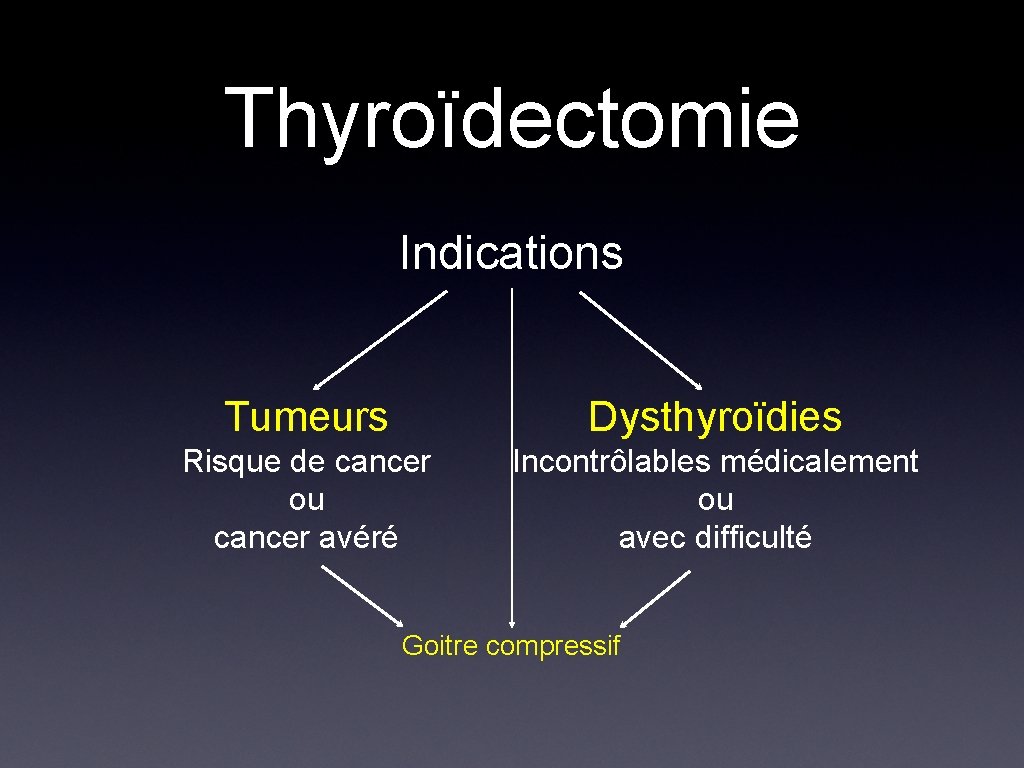 Thyroïdectomie

Indications

Tumeurs

Risque de cancer
ou
cancer avéré

Dysthyroïdies

Incontrôlables médicalement
ou
avec difficulté

Goitre compressif